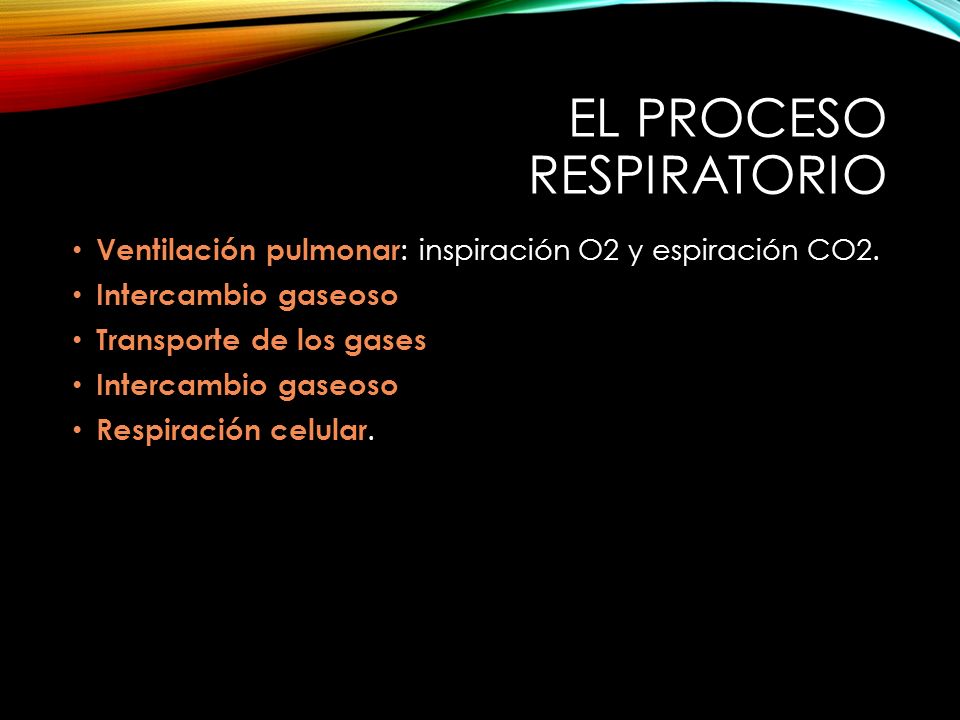 EL PROCESO RESPIRATORIO

• Ventilación pulmonar: inspiración O2 y espiración CO2.
• Intercambio gaseoso
• Transporte de los gases
• Intercambio gaseoso
• Respiración celular.